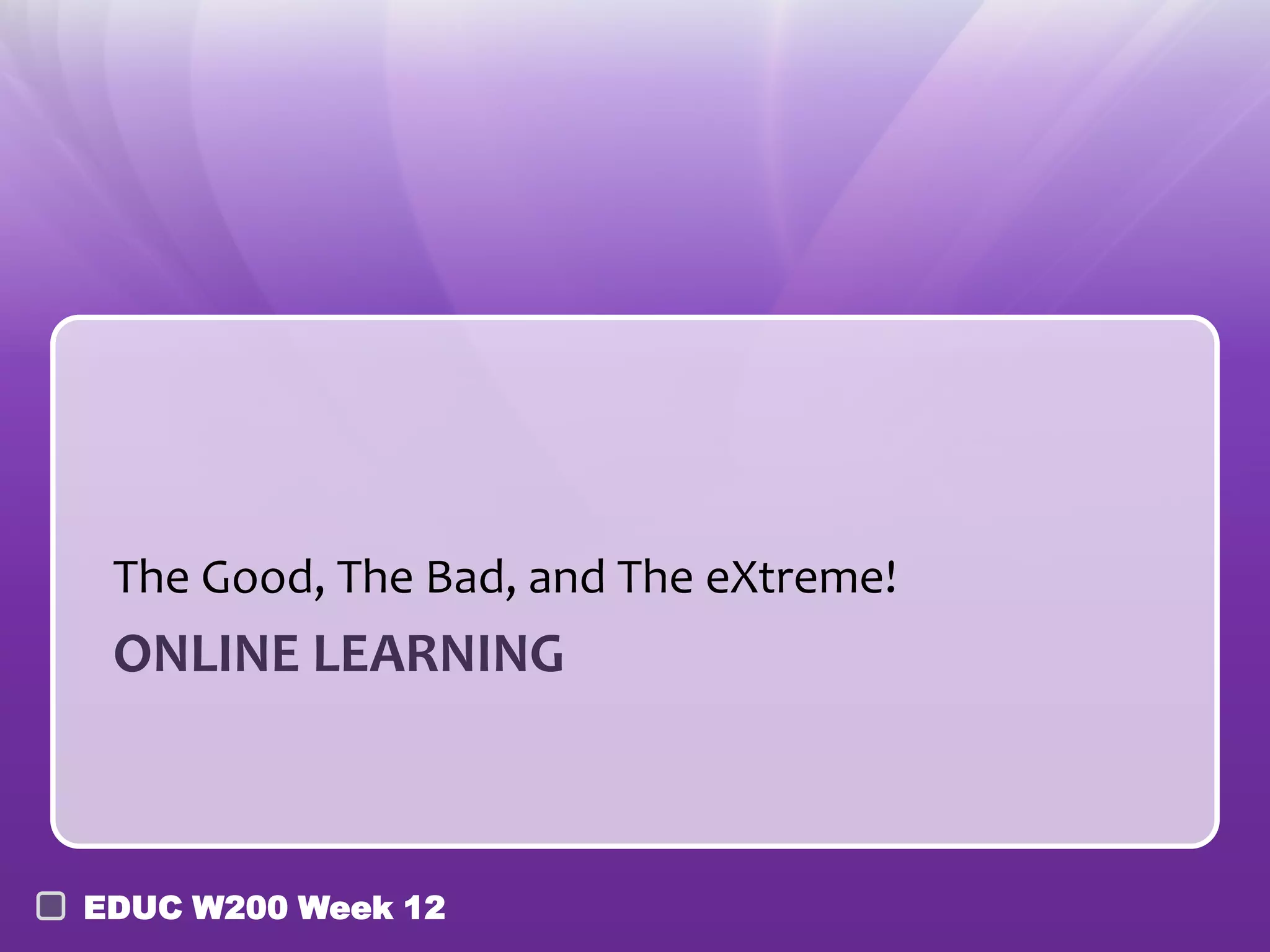 The Good, The Bad, and The eXtreme!

ONLINE LEARNING

EDUC W200 Week 12